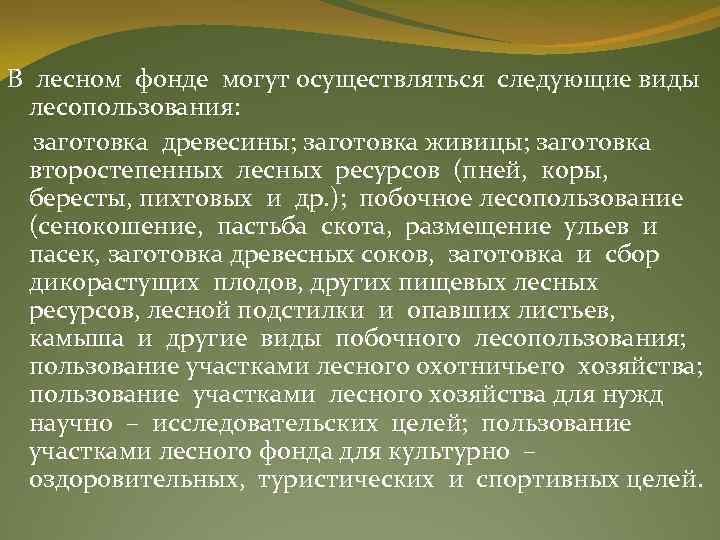 В лесном фонде могут осуществляться следующие виды лесопользования:

заготовка древесины; заготовка живицы; заготовка второстепенных лесных ресурсов (пней, коры, бересты, пихтовых и др.); побочное лесопользование (сенокошение, пастьба скота, размещение ульев и пасек, заготовка древесных соков, заготовка и сбор дикорастущих плодов, других пищевых лесных ресурсов, лесной подстилки и опавших листьев, камыша и другие виды побочного лесопользования; пользование участками лесного охотничьего хозяйства; пользование участками лесного хозяйства для нужд научно – исследовательских целей; пользование участками лесного фонда для культурно – оздоровительных, туристических и спортивных целей.